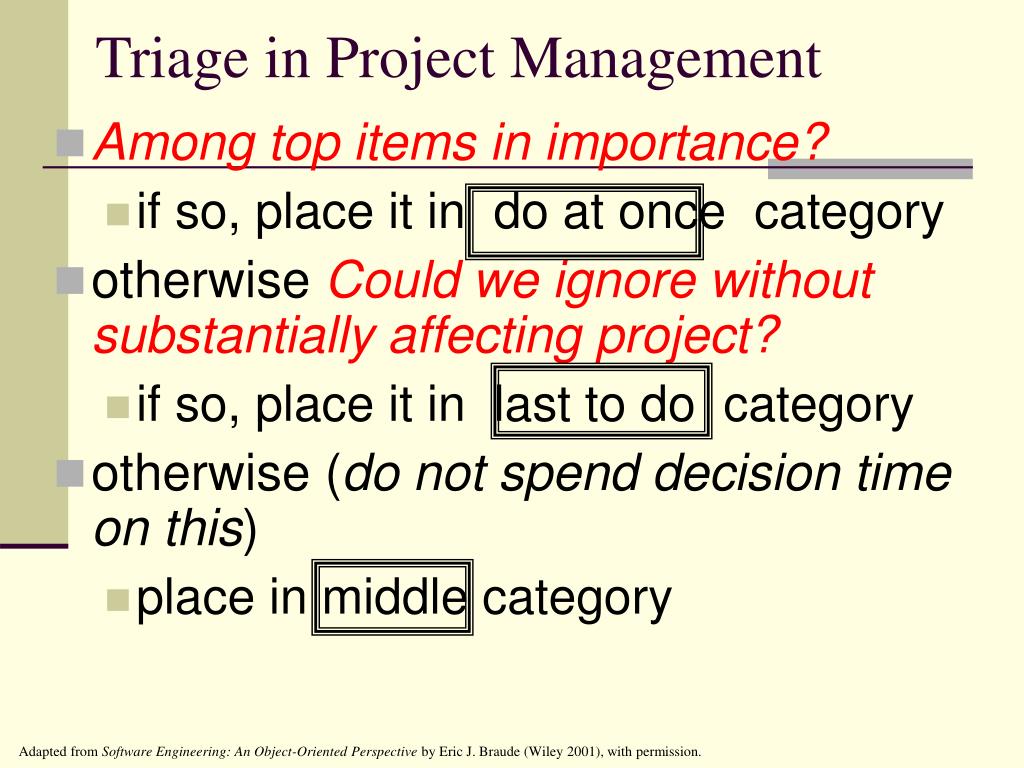 Triage in Project Management

Among top items in importance?

if so, place it in do at once category

otherwise Could we ignore without substantially affecting project?

if so, place it in last to do category

otherwise (do not spend decision time on this)

place in middle category

Adapted from Software Engineering: An Object-Oriented Perspective by Eric J. Braude (Wiley 2001), with permission.